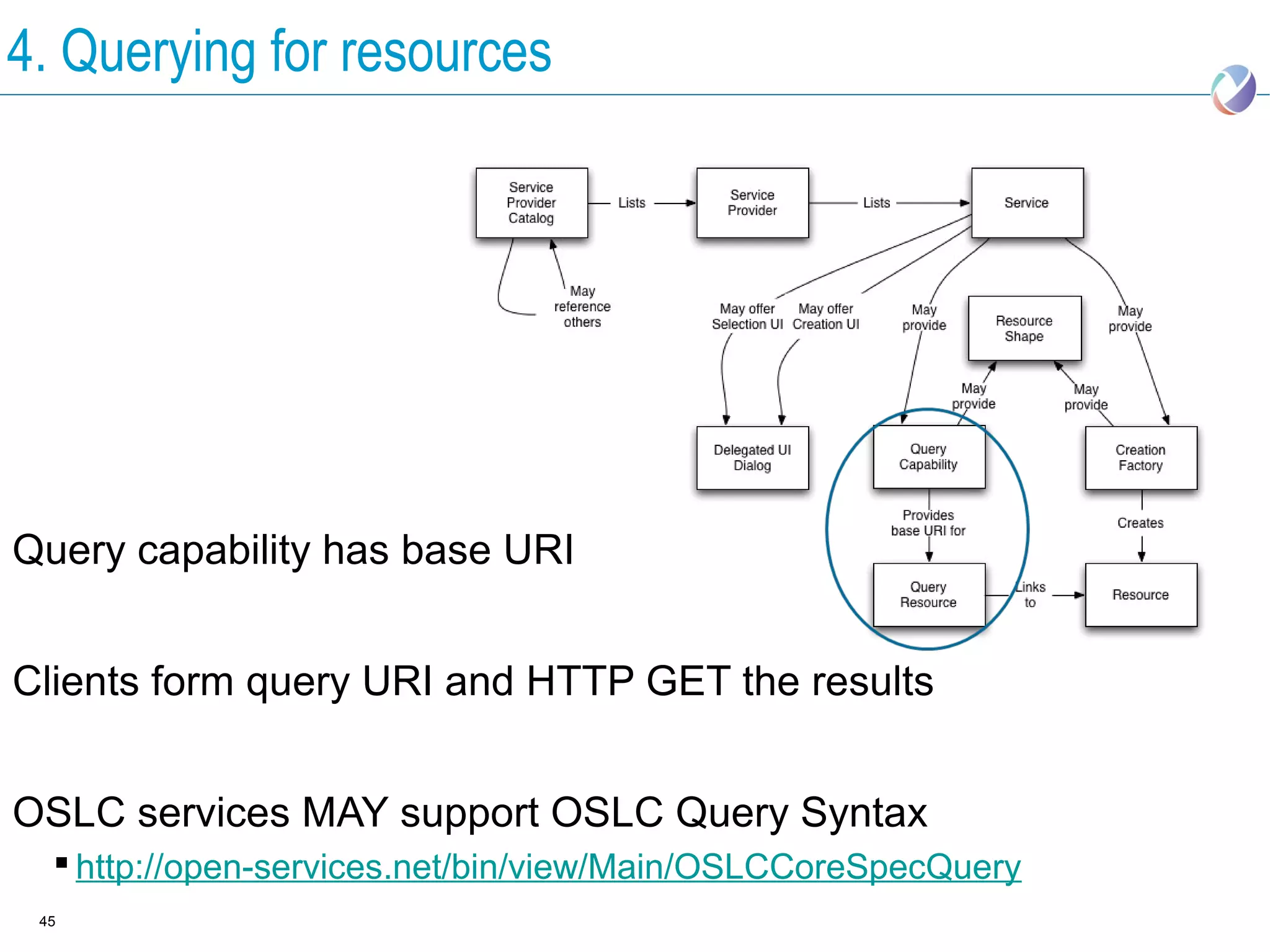 4. Querying for resources

Service Provider Catalog

Lists

Service Provider

Lists

Service

May reference others

May offer Selection UI

May offer Creation UI

May provide

Resource Shape

May provide

May provide

May provide

Delegated UI Dialog

Query Capability

Creation Factory

Provides base URI for

Creates

Query Resource

Links to

Resource

Query capability has base URI

Clients form query URI and HTTP GET the results

OSLC services MAY support OSLC Query Syntax

▪ http://open-services.net/bin/view/Main/OSLCCoreSpecQuery

45